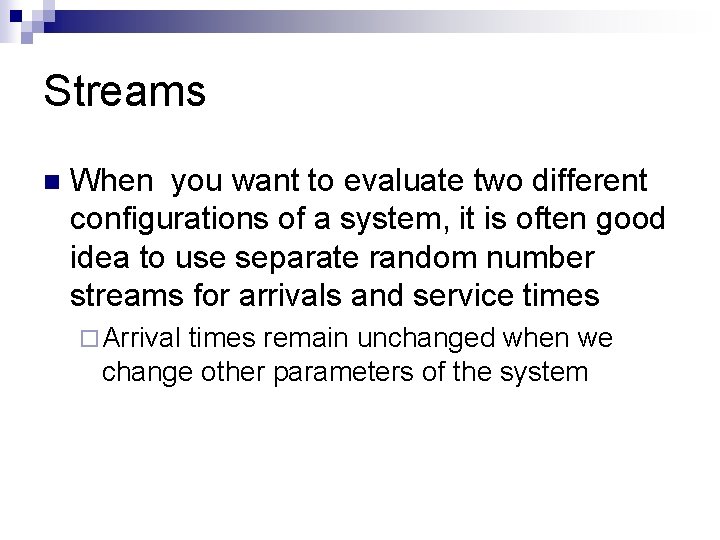 Streams

When  you want to evaluate two different configurations of a system, it is often good idea to use separate random number streams for arrivals and service times

Arrival times remain unchanged when we change other parameters of the system